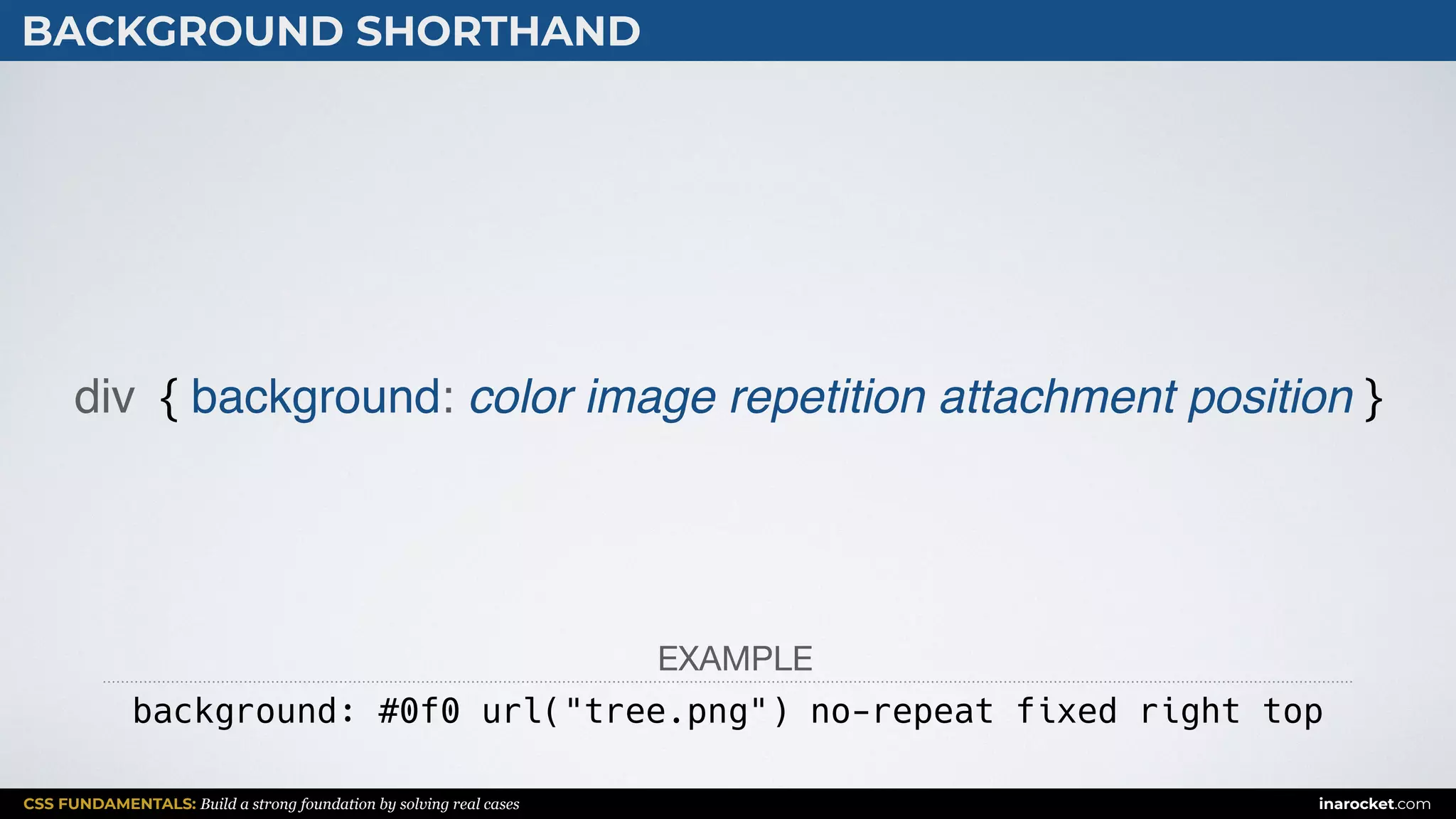 BACKGROUND SHORTHAND

div { background: color image repetition attachment position }

EXAMPLE

background: #0f0 url("tree.png") no-repeat fixed right top

CSS FUNDAMENTALS: Build a strong foundation by solving real cases

inarocket.com